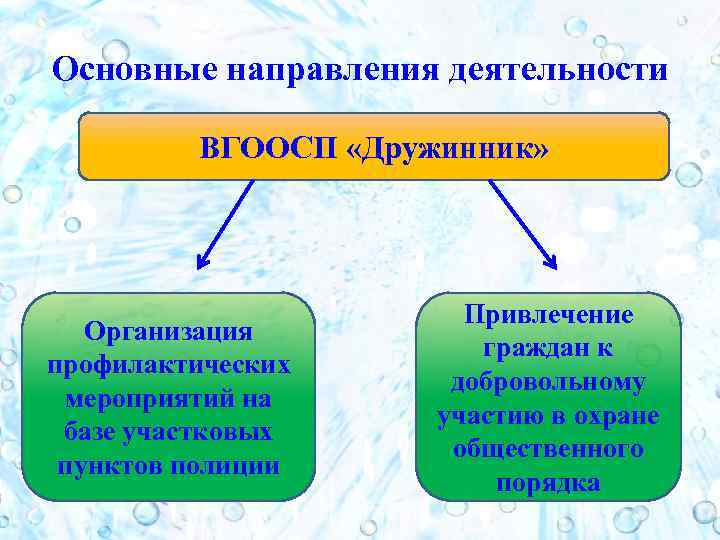 Основные направления деятельности

ВГООСП «Дружинник»

Организация профилактических мероприятий на базе участковых пунктов полиции

Привлечение граждан к добровольному участию в охране общественного порядка